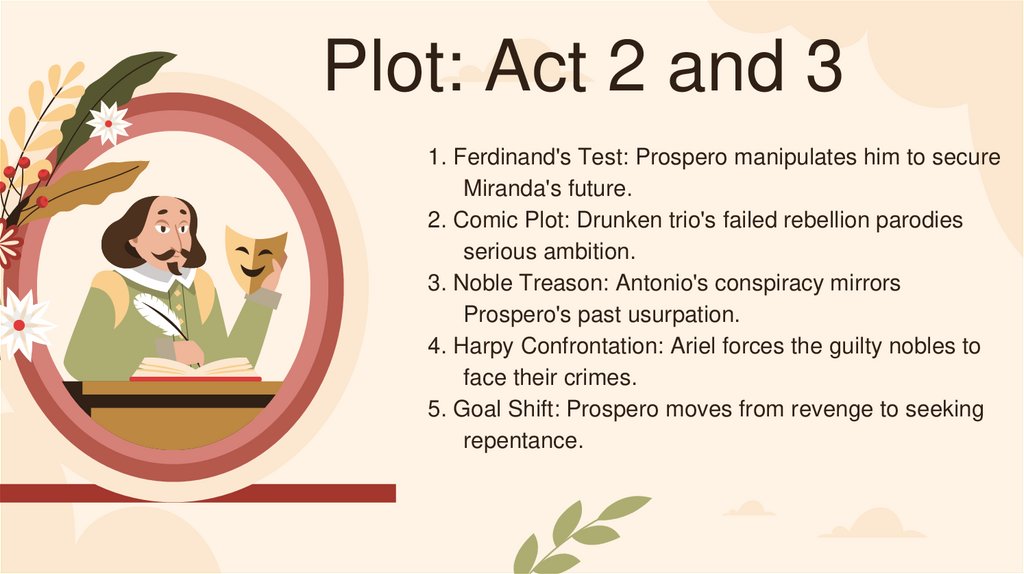 Plot: Act 2 and 3

1. Ferdinand's Test: Prospero manipulates him to secure Miranda's future.
2. Comic Plot: Drunken trio's failed rebellion parodies serious ambition.
3. Noble Treason: Antonio's conspiracy mirrors Prospero's past usurpation.
4. Harpy Confrontation: Ariel forces the guilty nobles to face their crimes.
5. Goal Shift: Prospero moves from revenge to seeking repentance.